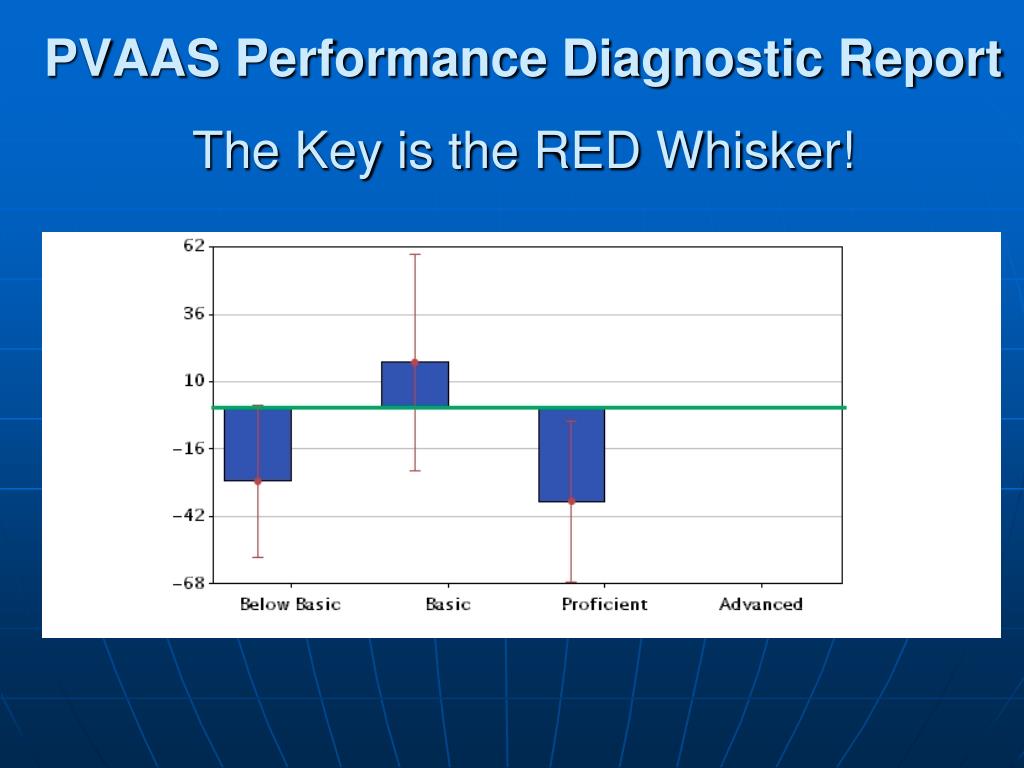 PVAAS Performance Diagnostic Report

The Key is the RED Whisker!

62
36
10
−16
−42
−68

Below Basic
Basic
Proficient
Advanced